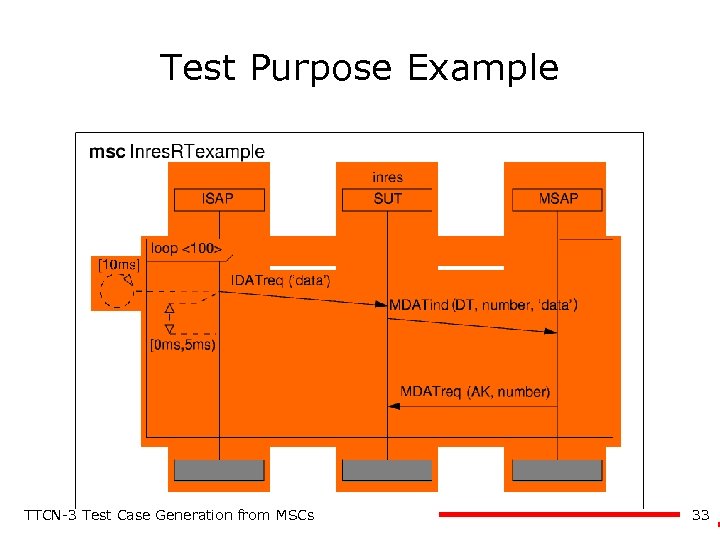 Test Purpose Example

msc InresRTexample

inres

ISAP

SUT

MSAP

loop <100>

[10ms]

IDATreq ('data')

MDATind (DT, number, 'data')

[0ms,5ms)

MDATreq (AK, number)

TTCN-3 Test Case Generation from MSCs

33